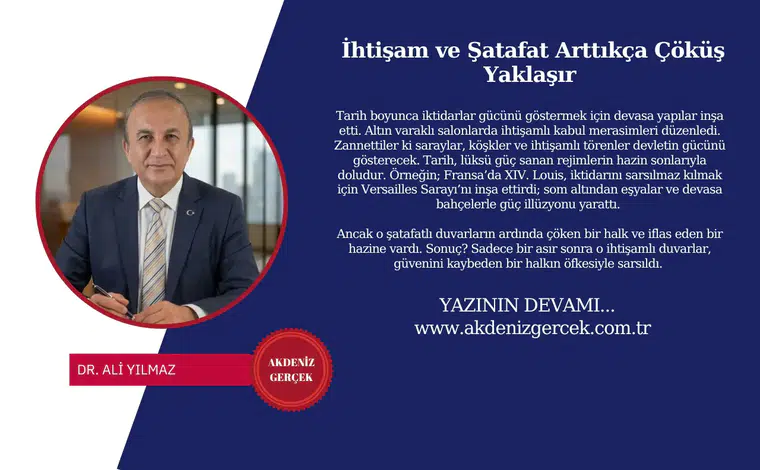 İhtişam ve Şatafat Arttıkça Çöküş Yaklaşır

Tarih boyunca iktidarlar gücünü göstermek için devasa yapılar inşa etti. Altın varaklı salonlarda ihtişamlı kabul merasimleri düzenledi. Zannettiler ki saraylar, köşkler ve ihtişamlı törenler devletin gücünü gösterecek. Tarih, lüksü güç sanan rejimlerin hazin sonlarıyla doludur. Örneğin; Fransa'da XIV. Louis, iktidarını sarsılmaz kılmak için Versailles Sarayı'nı inşa ettirdi; som altından eşyalar ve devasa bahçelerle güç illüzyonu yarattı.

Ancak o şatafatlı duvarların ardında çöken bir halk ve iflas eden bir hazine vardı. Sonuç? Sadece bir asır sonra o ihtişamlı duvarlar, güvenini kaybeden bir halkın öfkesiyle sarsıldı.

YAZININ DEVAMI...
www.akdenizgercek.com.tr

DR. ALİ YILMAZ

AKDENİZ GERÇEK